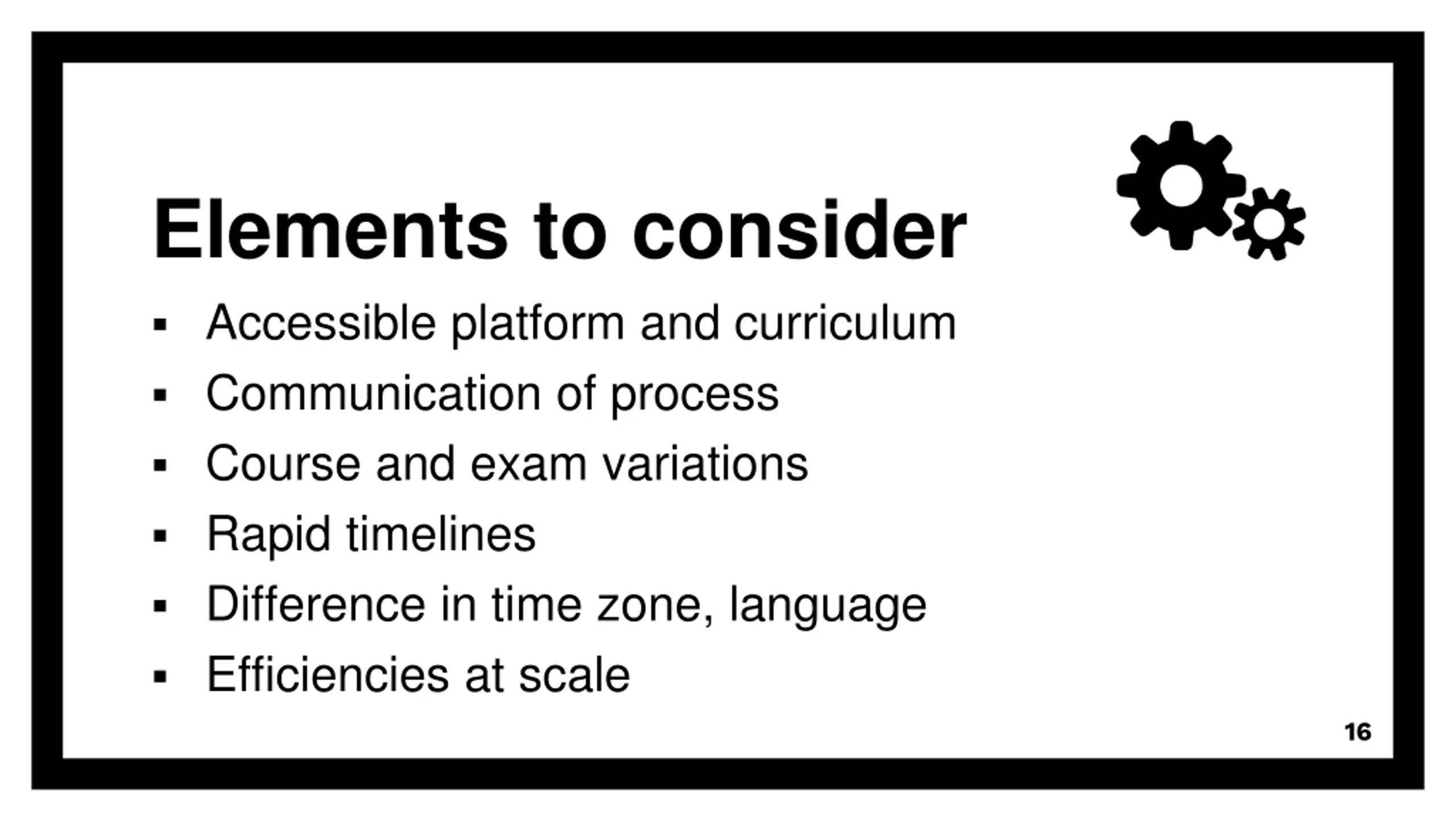 Elements to consider

▪ Accessible platform and curriculum
▪ Communication of process
▪ Course and exam variations
▪ Rapid timelines
▪ Difference in time zone, language
▪ Efficiencies at scale

16